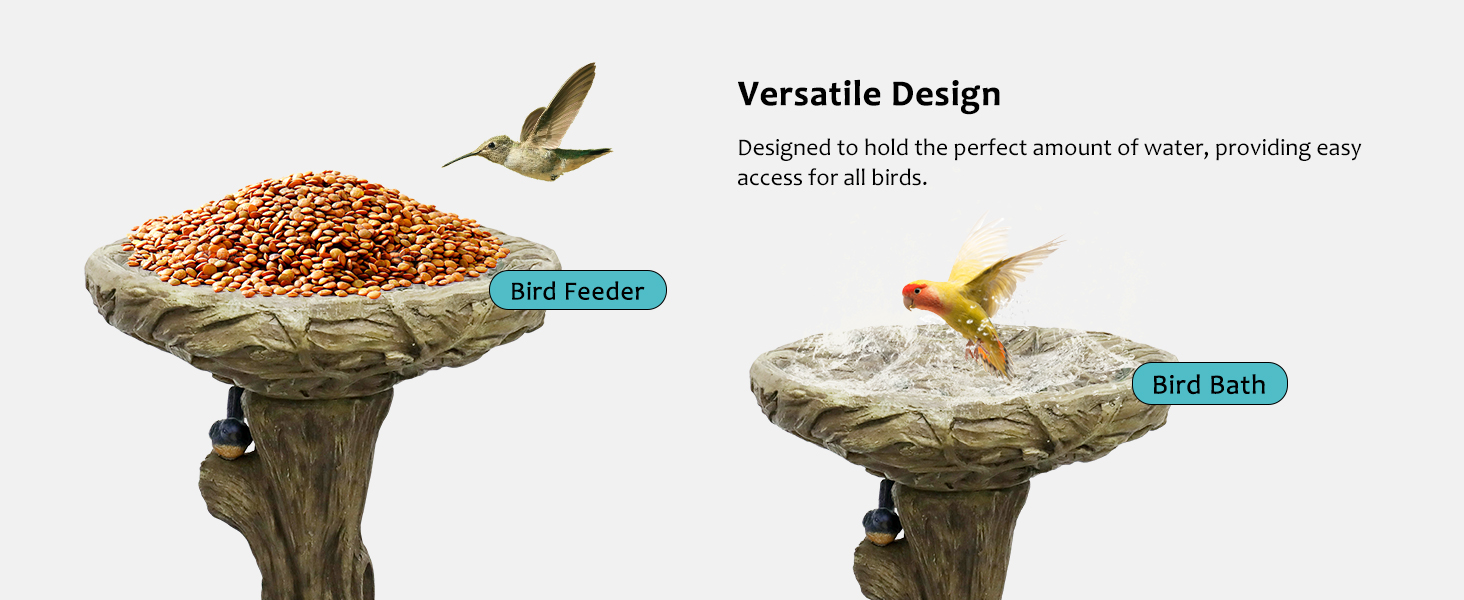 Versatile Design

Designed to hold the perfect amount of water, providing easy access for all birds.

Bird Feeder

Bird Bath